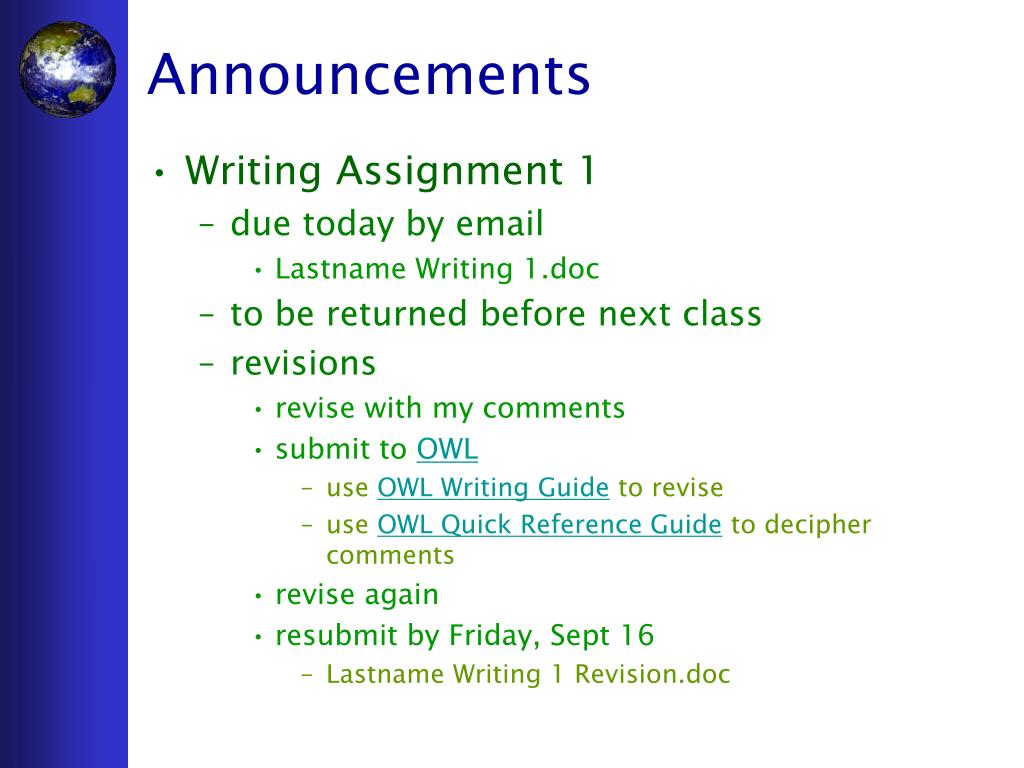 Announcements

• Writing Assignment 1
– due today by email
• Lastname Writing 1.doc
– to be returned before next class
– revisions
• revise with my comments
• submit to OWL
– use OWL Writing Guide to revise
– use OWL Quick Reference Guide to decipher comments
• revise again
• resubmit by Friday, Sept 16
– Lastname Writing 1 Revision.doc